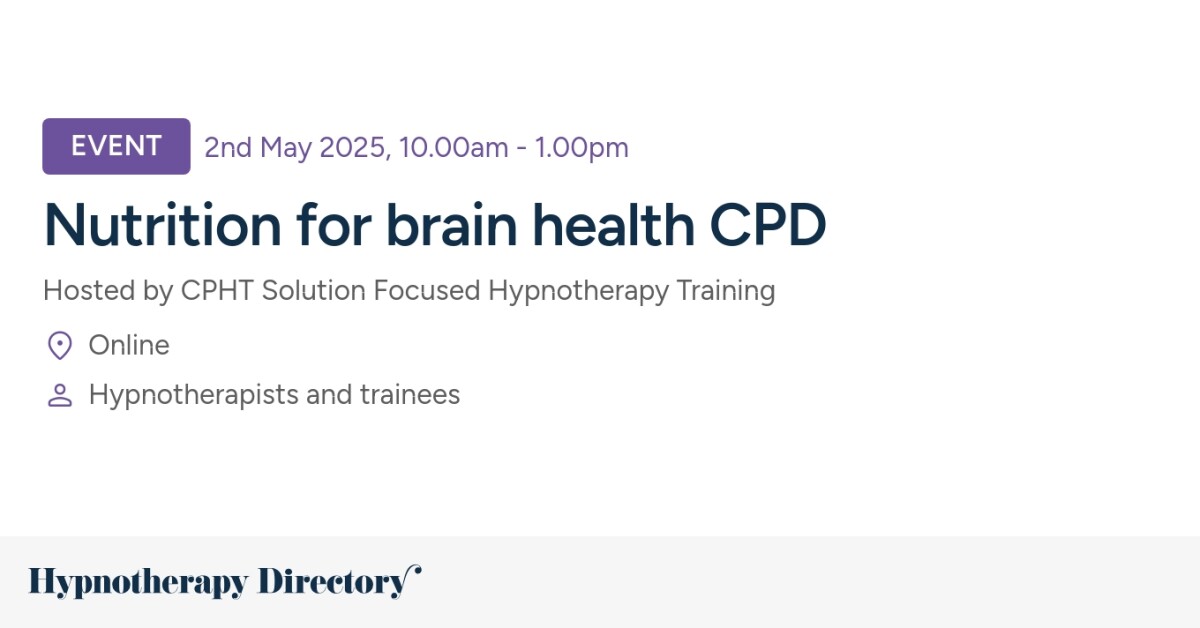 EVENT 2nd May 2025, 10.00am - 1.00pm

Nutrition for brain health CPD

Hosted by CPHT Solution Focused Hypnotherapy Training

Online

Hypnotherapists and trainees

Hypnotherapy Directory